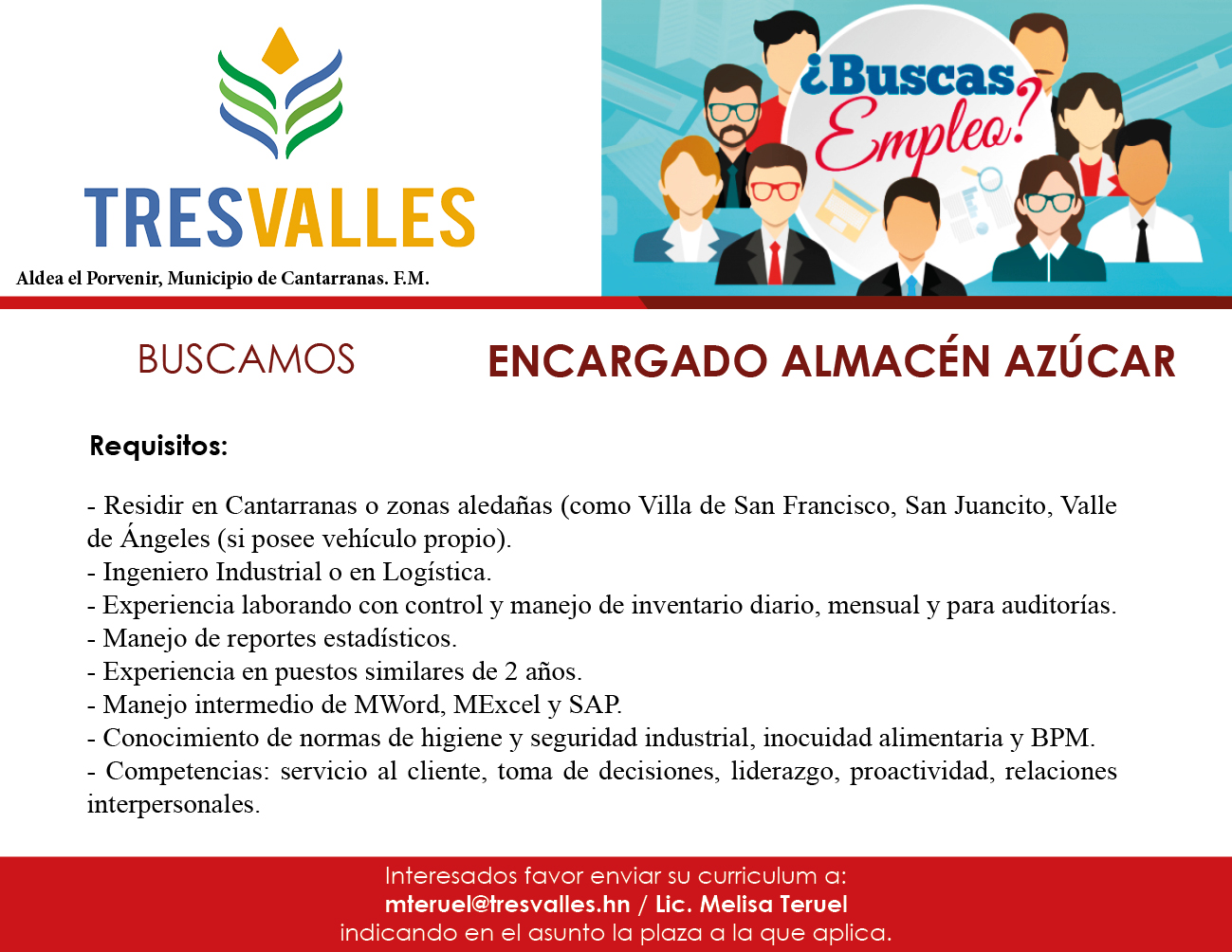 TRESVALLES
Aldea el Porvenir, Municipio de Cantarranas. F.M.

¿Buscas Empleo?

BUSCAMOS

ENCARGADO ALMACÉN AZÚCAR

Requisitos:

- Residir en Cantarranas o zonas aledañas (como Villa de San Francisco, San Juancito, Valle de Ángeles (si posee vehículo propio).
- Ingeniero Industrial o en Logística.
- Experiencia laborando con control y manejo de inventario diario, mensual y para auditorías.
- Manejo de reportes estadísticos.
- Experiencia en puestos similares de 2 años.
- Manejo intermedio de MWord, MExcel y SAP.
- Conocimiento de normas de higiene y seguridad industrial, inocuidad alimentaria y BPM.
- Competencias: servicio al cliente, toma de decisiones, liderazgo, proactividad, relaciones interpersonales.

Interesados favor enviar su curriculum a:
mteruel@tresvalles.hn / Lic. Melisa Teruel
indicando en el asunto la plaza a la que aplica.